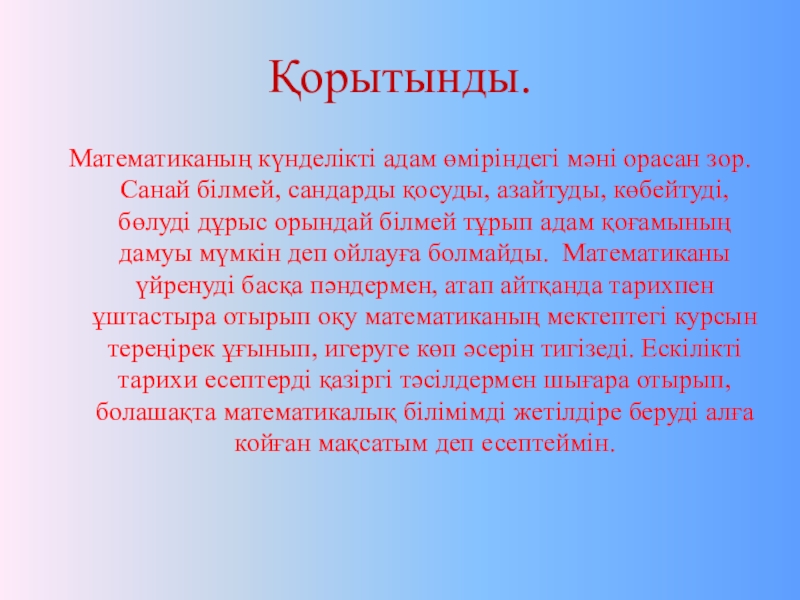 Қорытынды.

Математиканың күнделікті адам өміріндегі мәні орасан зор. Санай білмей, сандарды қосуды, азайтуды, көбейтуді, бөлуді дұрыс орындай білмей тұрып адам қоғамының дамуы мүмкін деп ойлауға болмайды.  Математиканы үйренуді басқа пәндермен, атап айтқанда тарихпен ұштастыра отырып оқу математиканың мектептегі курсын тереңірек ұғынып, игеруге көп әсерін тигізеді. Ескілікті тарихи есептерді қазіргі тәсілдермен шығара отырып, болашақта математикалық білімімді жетілдіре беруді алға койған мақсатым деп есептеймін.